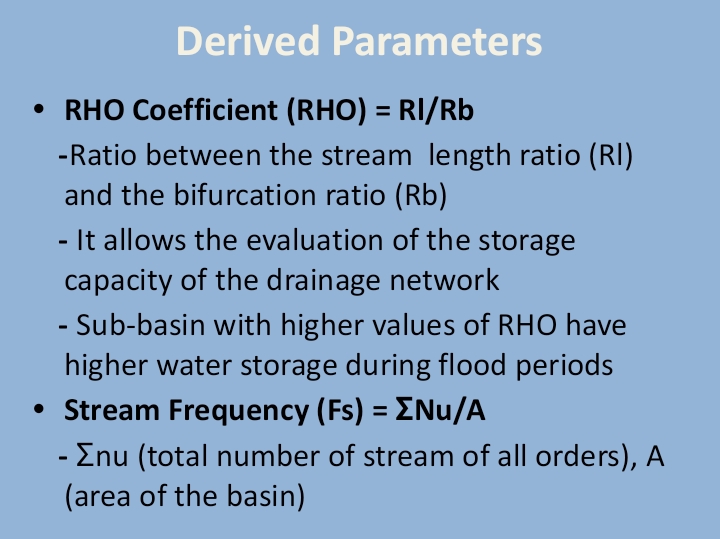 Derived Parameters

• RHO Coefficient (RHO) = Rl/Rb

-Ratio between the stream length ratio (Rl) and the bifurcation ratio (Rb)

- It allows the evaluation of the storage capacity of the drainage network

- Sub-basin with higher values of RHO have higher water storage during flood periods

• Stream Frequency (Fs) = ΣNu/A

- Σnu (total number of stream of all orders), A (area of the basin)